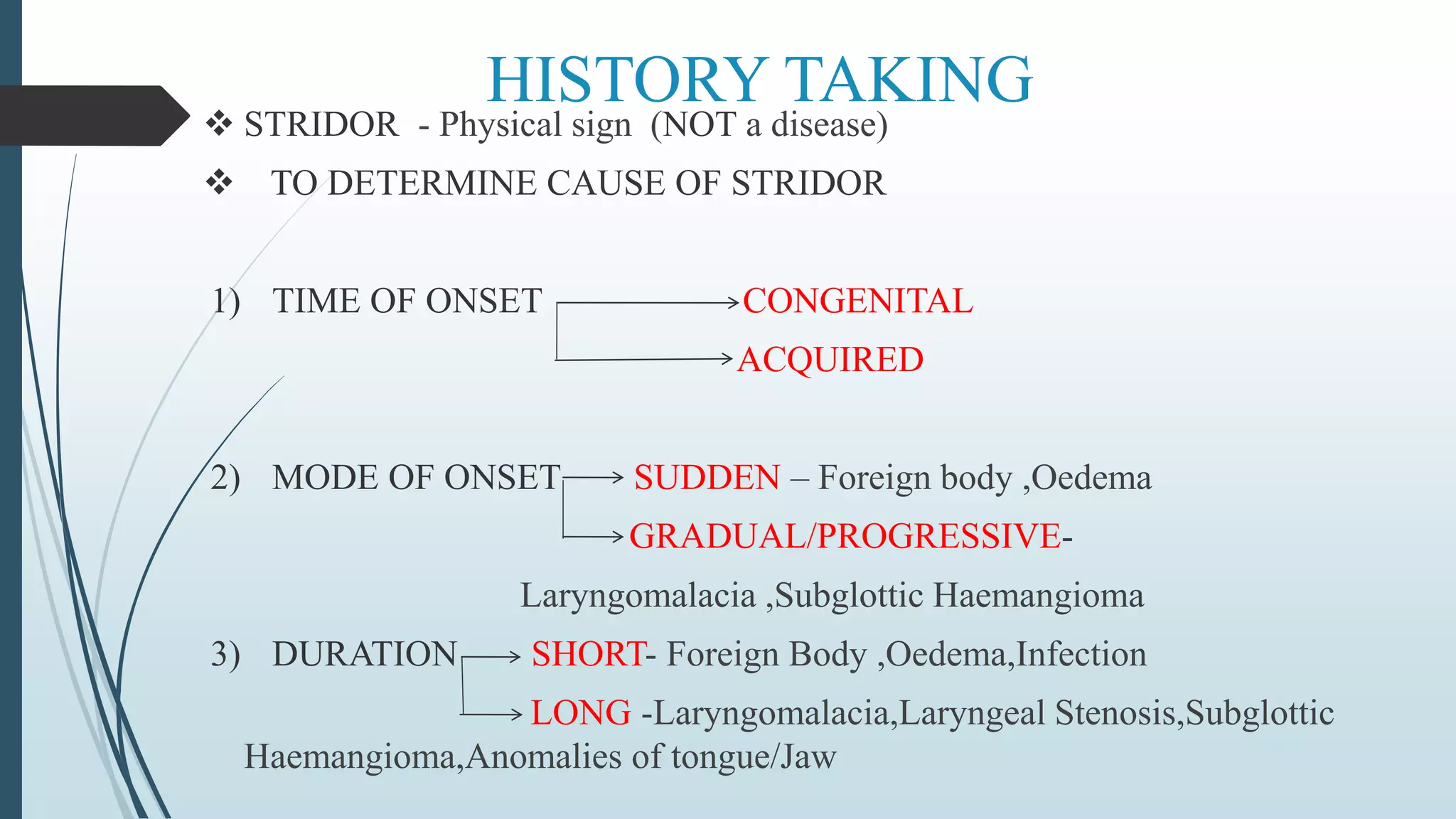 HISTORY TAKING

❖ STRIDOR - Physical sign (NOT a disease)

❖ TO DETERMINE CAUSE OF STRIDOR

1) TIME OF ONSET → CONGENITAL
→ ACQUIRED

2) MODE OF ONSET → SUDDEN – Foreign body ,Oedema
→ GRADUAL/PROGRESSIVE- Laryngomalacia ,Subglottic Haemangioma

3) DURATION → SHORT- Foreign Body ,Oedema,Infection
→ LONG -Laryngomalacia,Laryngeal Stenosis,Subglottic Haemangioma,Anomalies of tongue/Jaw